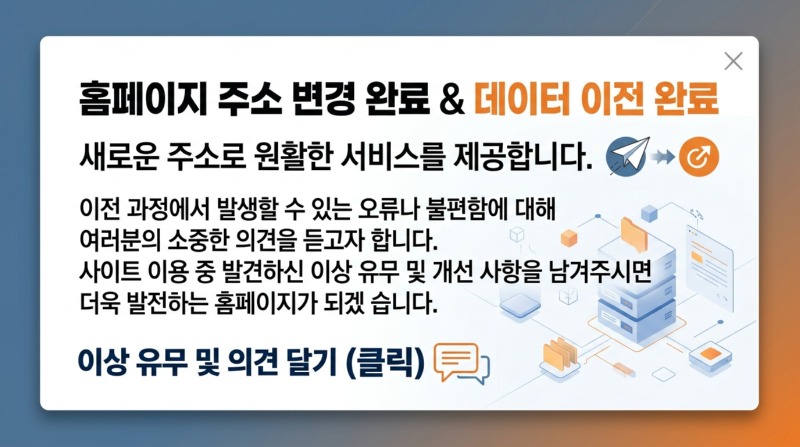 홈페이지 주소 변경 완료 & 데이터 이전 완료

새로운 주소로 원활한 서비스를 제공합니다.

이전 과정에서 발생할 수 있는 오류나 불편함에 대해 여러분의 소중한 의견을 듣고자 합니다. 사이트 이용 중 발견하신 이상 유무 및 개선 사항을 남겨주시면 더욱 발전하는 홈페이지가 되겠 습니다.

이상 유무 및 의견 달기 (클릭)